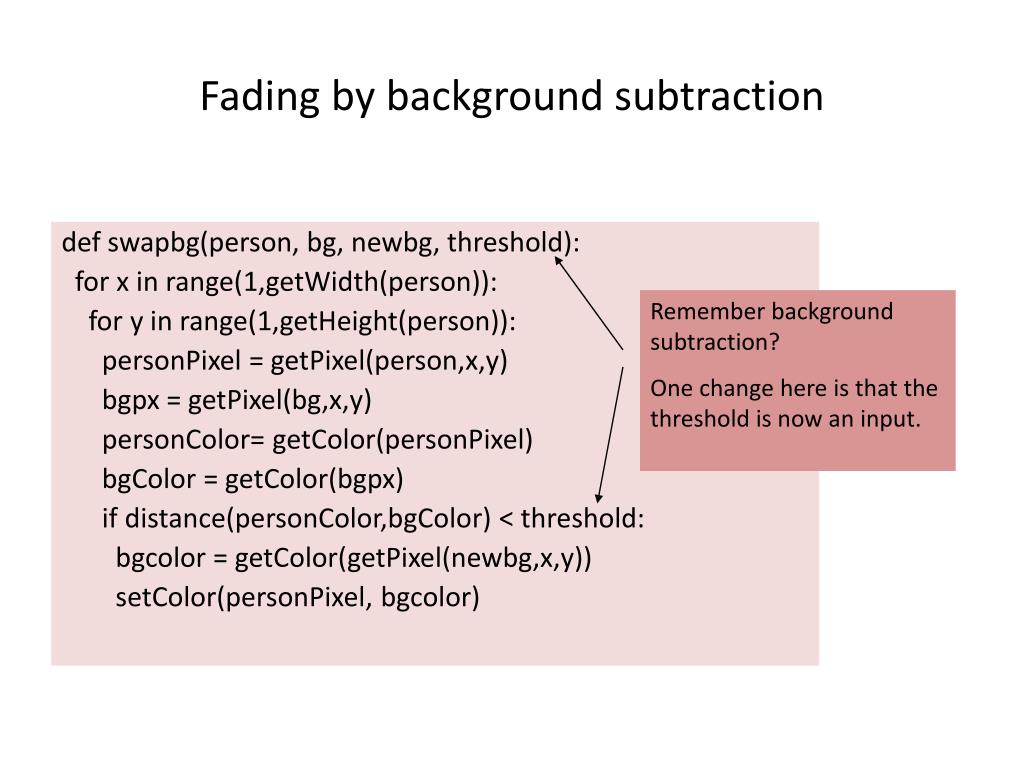 Fading by background subtraction

def swapbg(person, bg, newbg, threshold):
  for x in range(1,getWidth(person)):
    for y in range(1,getHeight(person)):
      personPixel = getPixel(person,x,y)
      bgpx = getPixel(bg,x,y)
      personColor= getColor(personPixel)
      bgColor = getColor(bgpx)
      if distance(personColor,bgColor) < threshold:
        bgcolor = getColor(getPixel(newbg,x,y))
        setColor(personPixel, bgcolor)

Remember background subtraction?

One change here is that the threshold is now an input.